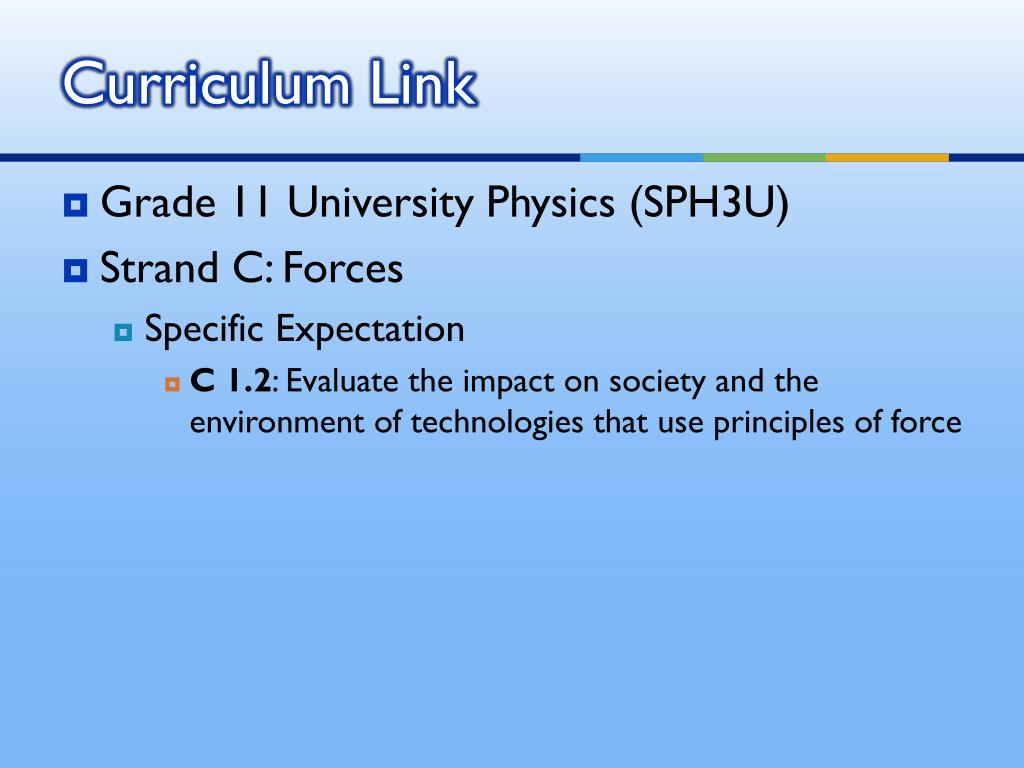 Curriculum Link

Grade 11 University Physics (SPH3U)

Strand C: Forces

Specific Expectation

C 1.2: Evaluate the impact on society and the environment of technologies that use principles of force